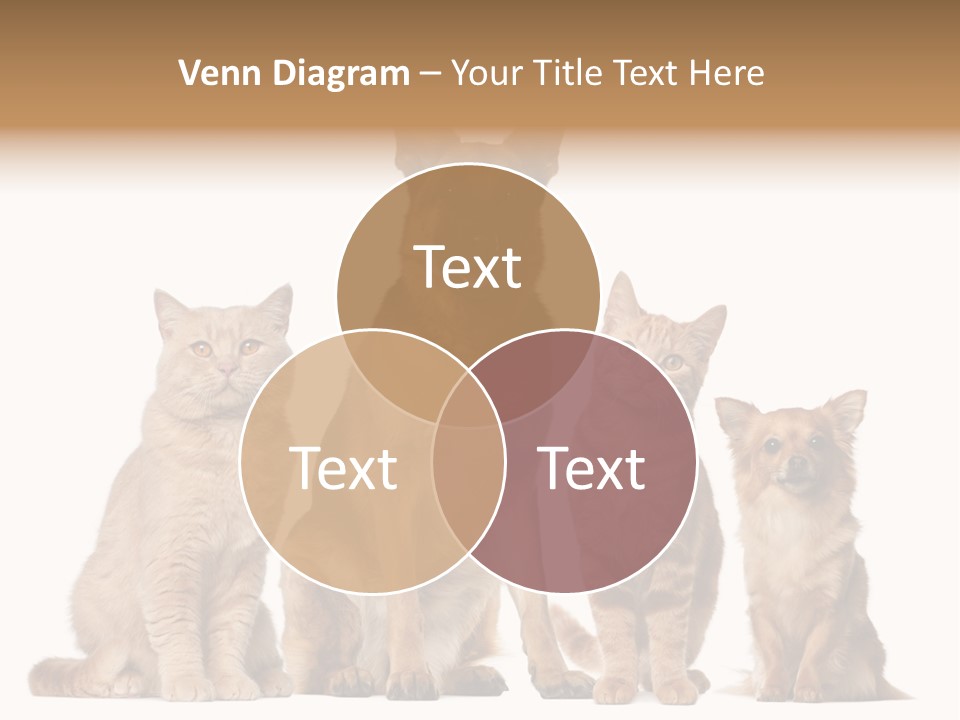 Venn Diagram – Your Title Text Here

Text

Text

Text